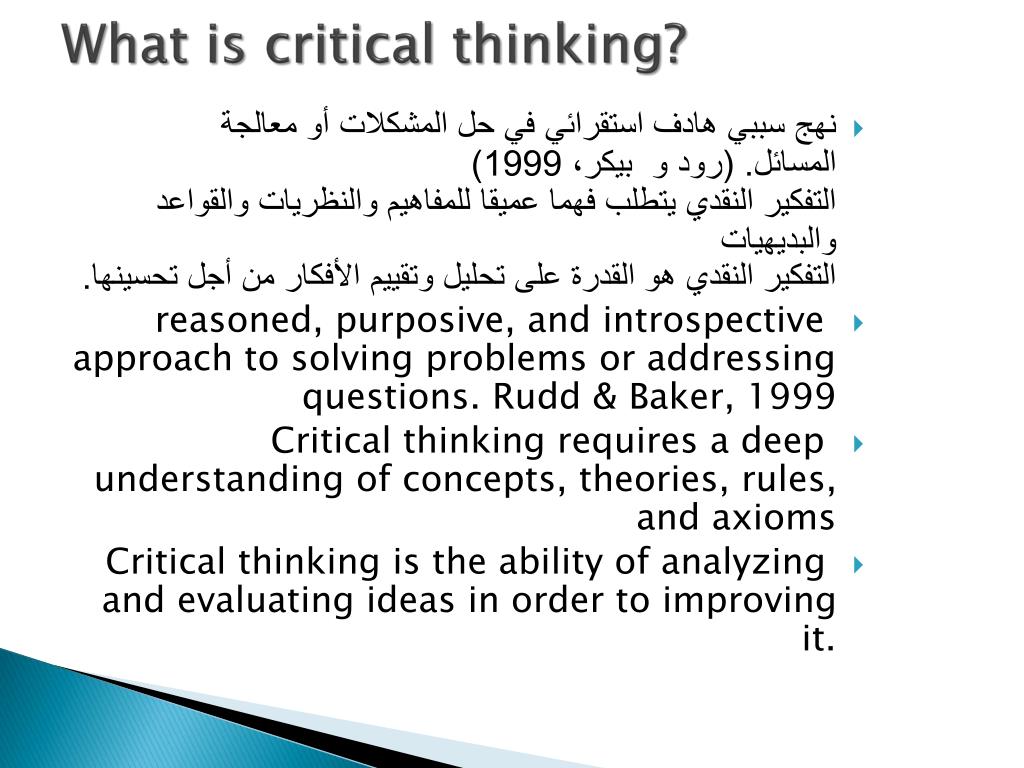 What is critical thinking?

نهج سببي هادف استقرائي في حل المشكلات أو معالجة المسائل. (رود و بيكر، 1999)
التفكير النقدي يتطلب فهما عميقا للمفاهيم والنظريات والقواعد والبديهيات
التفكير النقدي هو القدرة على تحليل وتقييم الأفكار من أجل تحسينها.

reasoned, purposive, and introspective approach to solving problems or addressing questions. Rudd & Baker, 1999

Critical thinking requires a deep understanding of concepts, theories, rules, and axioms

Critical thinking is the ability of analyzing and evaluating ideas in order to improving it.